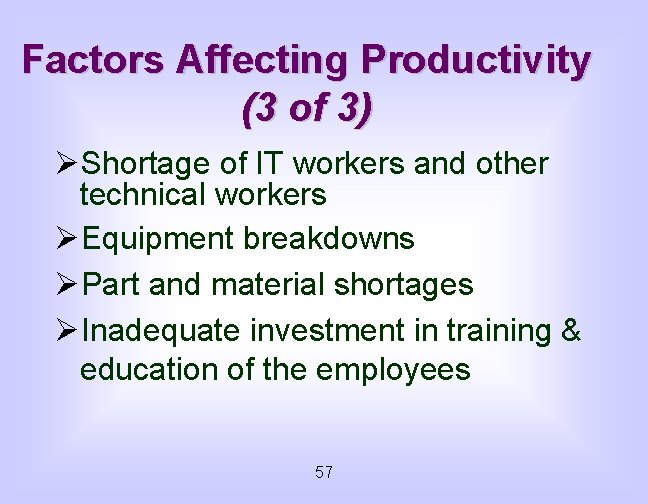 Factors Affecting Productivity
(3 of 3)

➢Shortage of IT workers and other technical workers

➢Equipment breakdowns

➢Part and material shortages

➢Inadequate investment in training & education of the employees

57